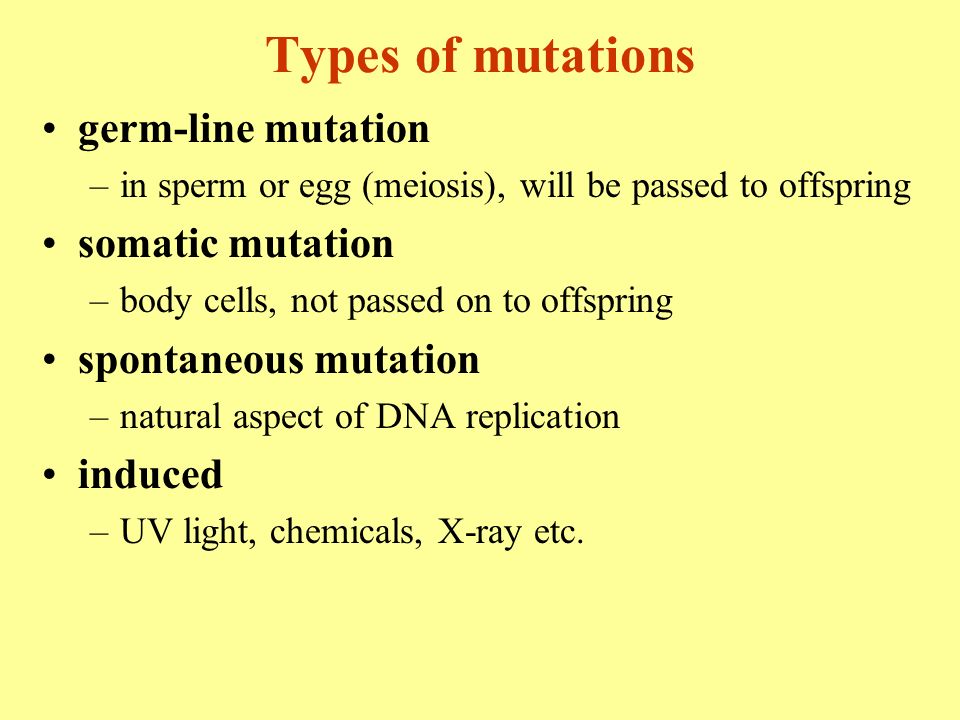 Types of mutations

• germ-line mutation
– in sperm or egg (meiosis), will be passed to offspring

• somatic mutation
– body cells, not passed on to offspring

• spontaneous mutation
– natural aspect of DNA replication

• induced
– UV light, chemicals, X-ray etc.